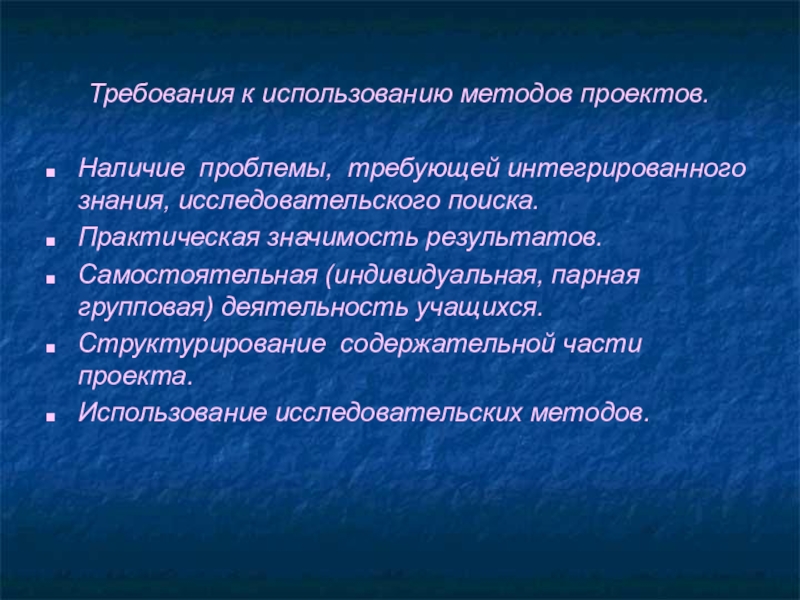 Требования к использованию методов проектов.

- Наличие проблемы, требующей интегрированного знания, исследовательского поиска.
- Практическая значимость результатов.
- Самостоятельная (индивидуальная, парная групповая) деятельность учащихся.
- Структурирование содержательной части проекта.
- Использование исследовательских методов.